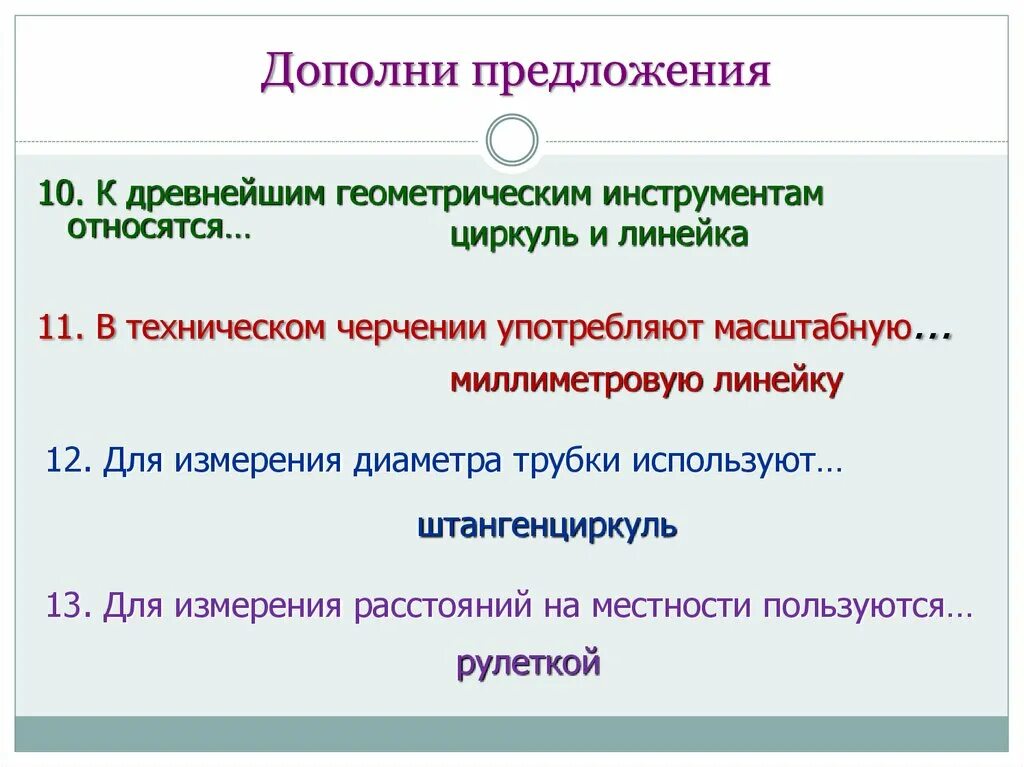 Дополни предложения

10. К древнейшим геометрическим инструментам относятся…

циркуль и линейка

11. В техническом черчении употребляют масштабную…

миллиметровую линейку

12. Для измерения диаметра трубки используют…

штангенциркуль

13. Для измерения расстояний на местности пользуются…

рулеткой